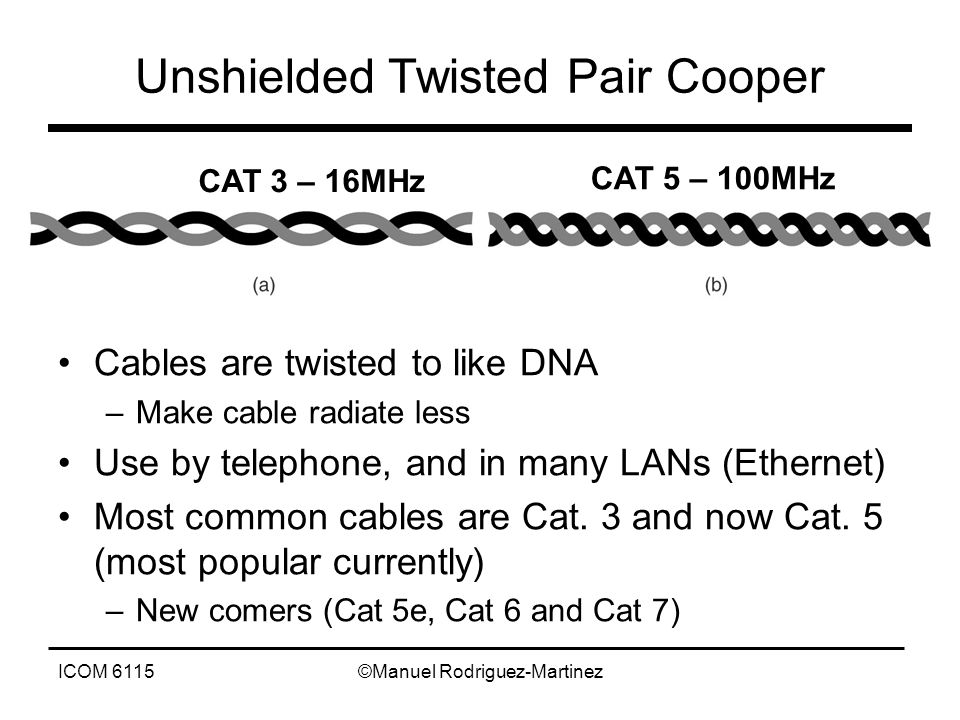 Unshielded Twisted Pair Cooper

CAT 3 – 16MHz

CAT 5 – 100MHz

(a)

(b)

• Cables are twisted to like DNA
  – Make cable radiate less
• Use by telephone, and in many LANs (Ethernet)
• Most common cables are Cat. 3 and now Cat. 5 (most popular currently)
  – New comers (Cat 5e, Cat 6 and Cat 7)

ICOM 6115

©Manuel Rodriguez-Martinez